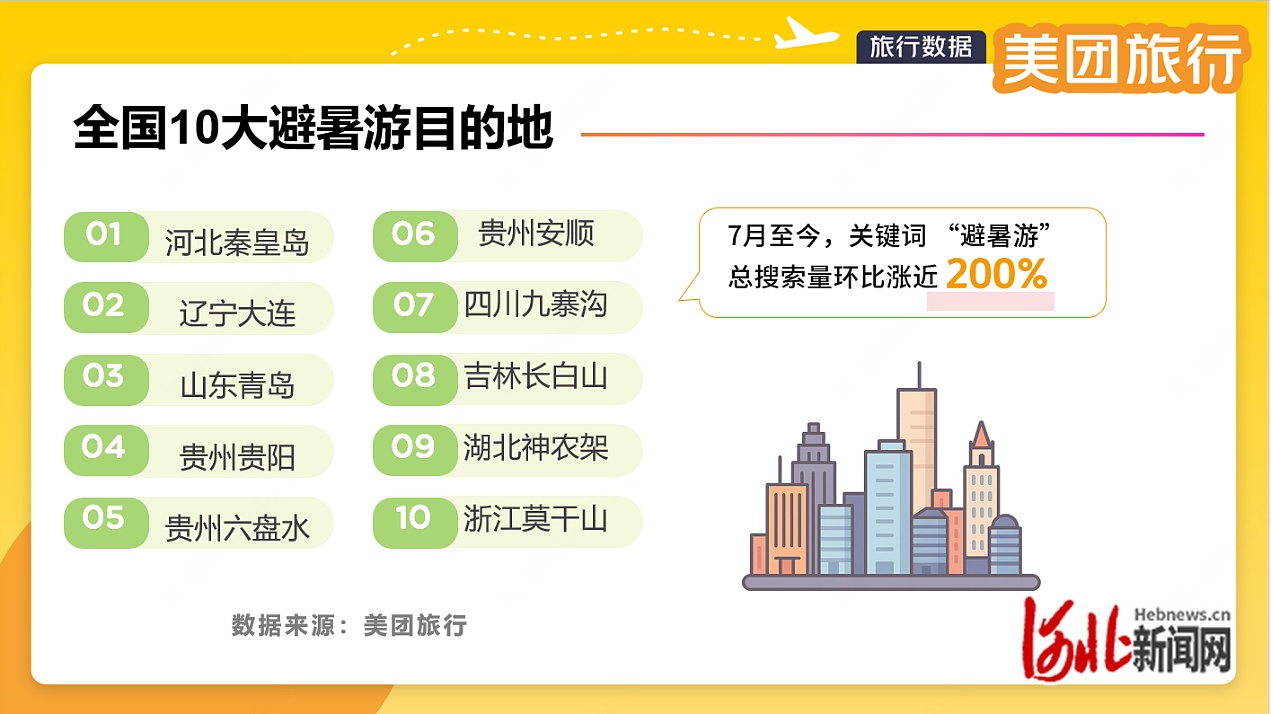 旅行数据 美团旅行

全国10大避暑游目的地

01 河北秦皇岛
02 辽宁大连
03 山东青岛
04 贵州贵阳
05 贵州六盘水

06 贵州安顺
07 四川九寨沟
08 吉林长白山
09 湖北神农架
10 浙江莫干山

7月至今，关键词 “避暑游” 总搜索量环比涨近 200%

数据来源：美团旅行

Hebnews.cn 河北新闻网